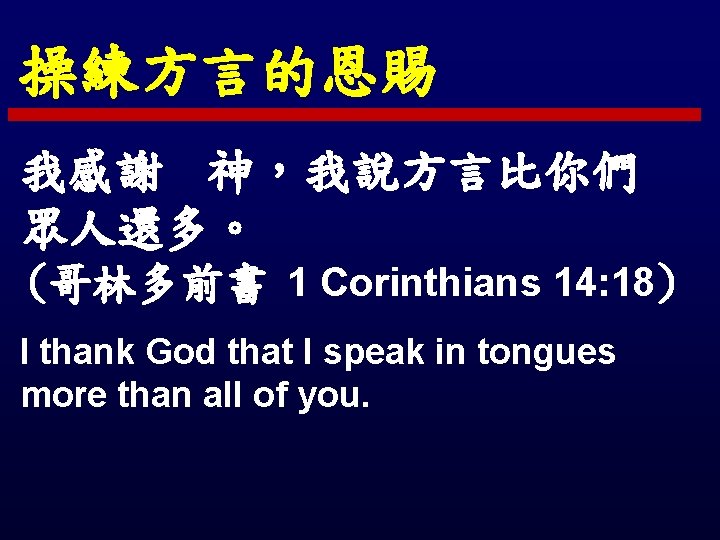 操練方言的恩賜

我感謝　神，我說方言比你們眾人還多。
（哥林多前書 1 Corinthians 14:18）

I thank God that I speak in tongues more than all of you.